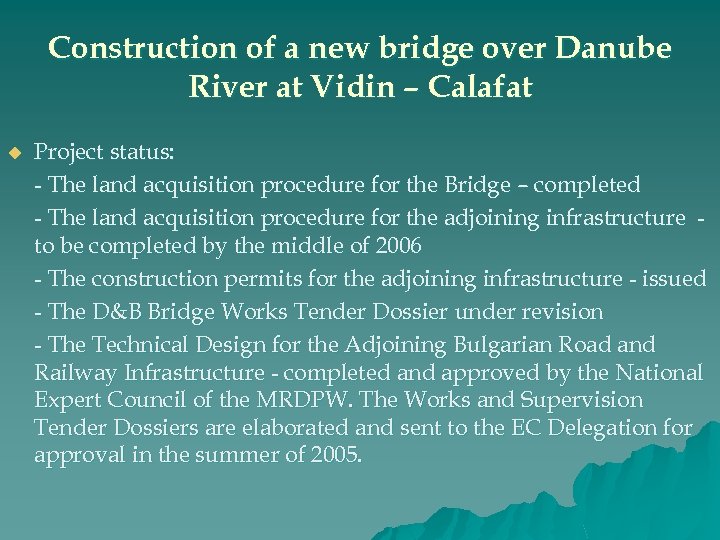 Construction of a new bridge over Danube River at Vidin – Calafat

Project status:

- The land acquisition procedure for the Bridge – completed

- The land acquisition procedure for the adjoining infrastructure - to be completed by the middle of 2006

- The construction permits for the adjoining infrastructure - issued

- The D&B Bridge Works Tender Dossier under revision

- The Technical Design for the Adjoining Bulgarian Road and Railway Infrastructure - completed and approved by the National Expert Council of the MRDPW. The Works and Supervision Tender Dossiers are elaborated and sent to the EC Delegation for approval in the summer of 2005.